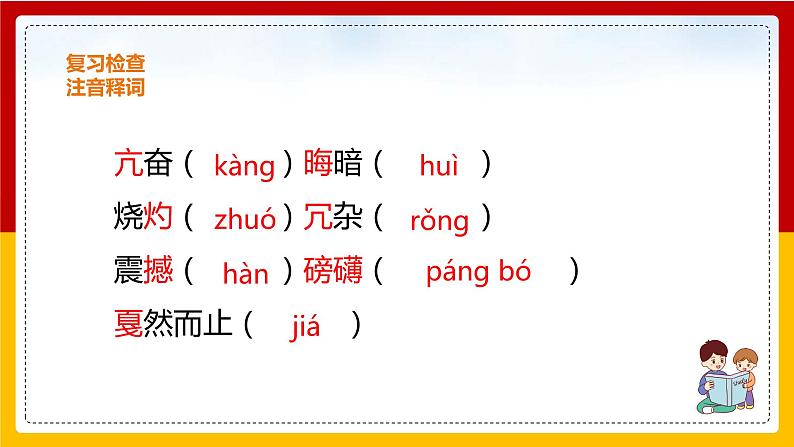 复习检查
注音释词

亢奋（ kàng ）晦暗（ huì ）
烧灼（ zhuó ）冗杂（ rǒng ）
震撼（ hàn ）磅礴（ páng bó ）
戛然而止（ jiá ）